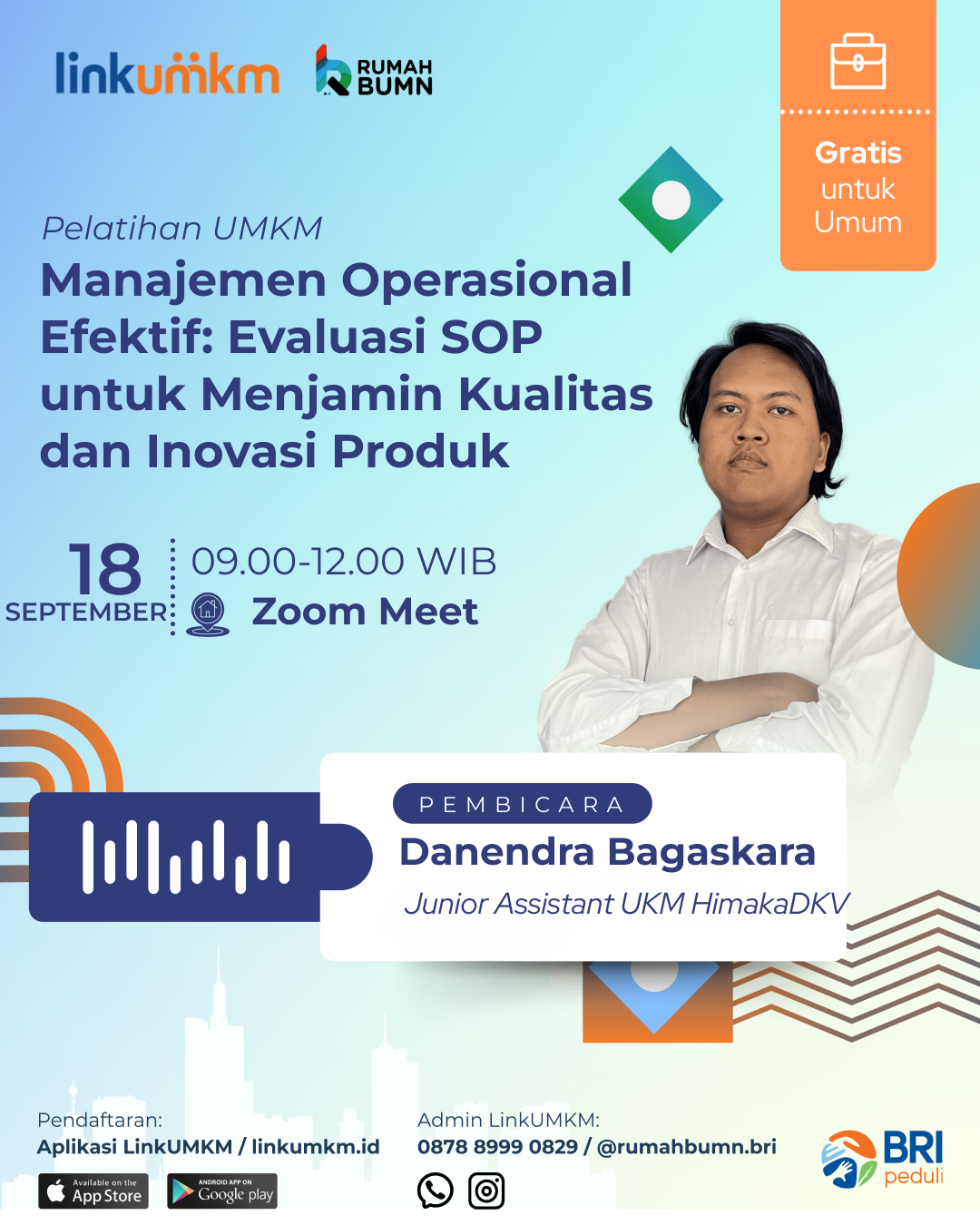 linkumkm
RUMAH BUMN

Gratis untuk Umum

Pelatihan UMKM
Manajemen Operasional Efektif: Evaluasi SOP untuk Menjamin Kualitas dan Inovasi Produk

18 SEPTEMBER
09.00-12.00 WIB
Zoom Meet

PEMBICARA
Danendra Bagaskara
Junior Assistant UKM HimakaDKV

Pendaftaran:
Aplikasi LinkUMKM / linkumkm.id
Available on the App Store
ANDROID APP ON Google play

Admin LinkUMKM:
0878 8999 0829 / @rumahbumn.bri

BRI peduli